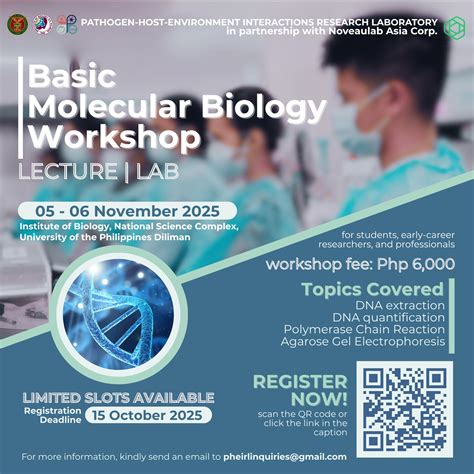 PATHOGEN-HOST-ENVIRONMENT INTERACTIONS RESEARCH LABORATORY
in partnership with Noveaulab Asia Corp.

Basic
Molecular Biology
Workshop

LECTURE | LAB

05 - 06 November 2025

Institute of Biology, National Science Complex, University of the Philippines Diliman

for students, early-career researchers, and professionals

workshop fee: Php 6,000

Topics Covered
DNA extraction
DNA quantification
Polymerase Chain Reaction
Agarose Gel Electrophoresis

LIMITED SLOTS AVAILABLE

Registration Deadline 15 October 2025

REGISTER NOW!

scan the QR code or click the link in the caption

For more information, kindly send an email to pheirlinquiries@gmail.com